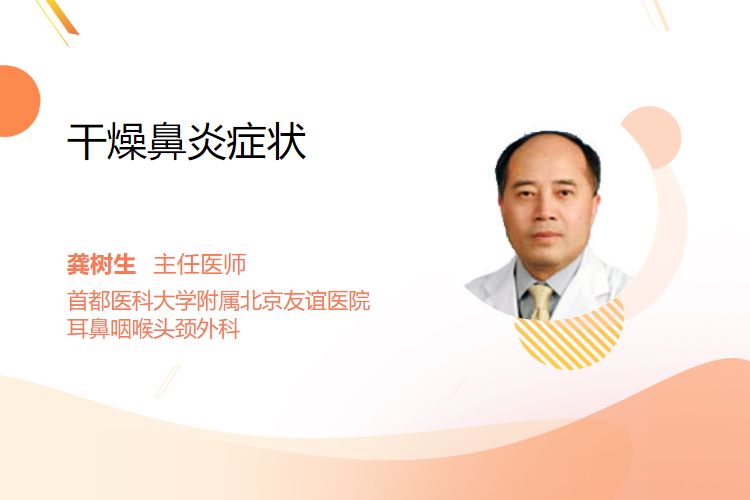 干燥鼻炎症状

龚树生 主任医师
首都医科大学附属北京友谊医院
耳鼻咽喉头颈外科